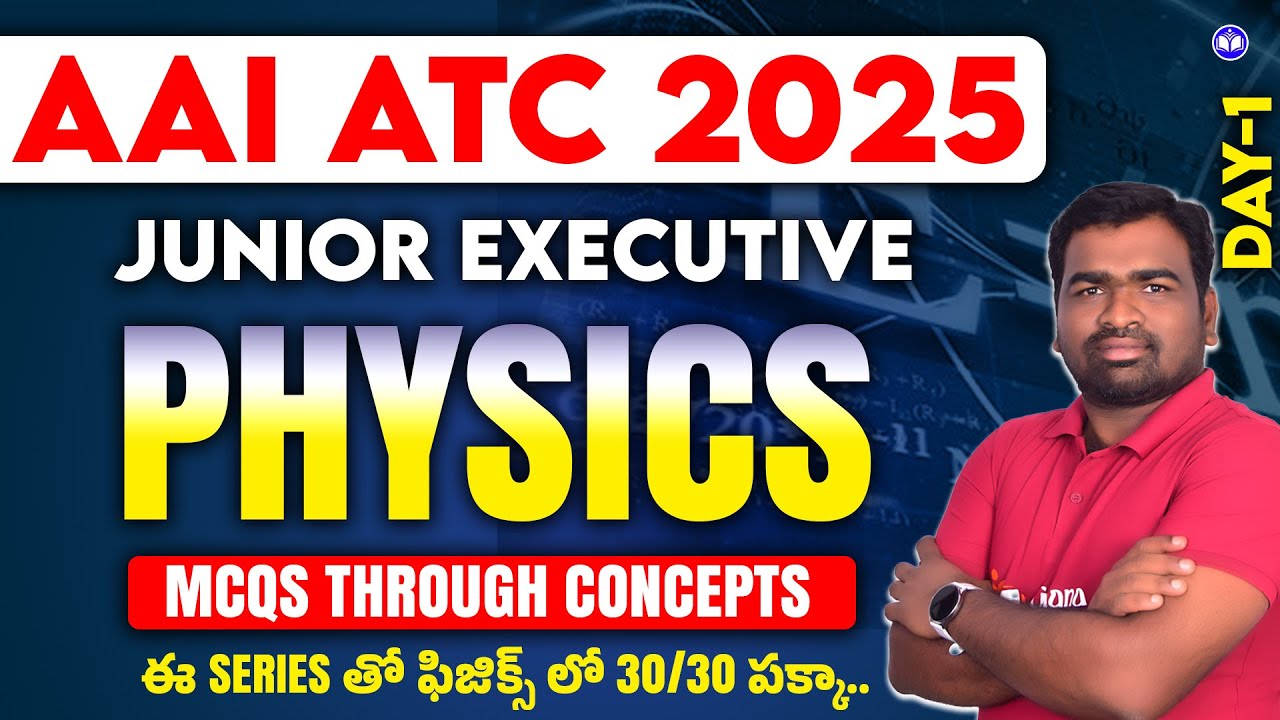 AAI ATC 2025

DAY-1

JUNIOR EXECUTIVE

PHYSICS

MCQS THROUGH CONCEPTS

ఈ SERIES తో ఫిజిక్స్ లో 30/30 పక్కా..